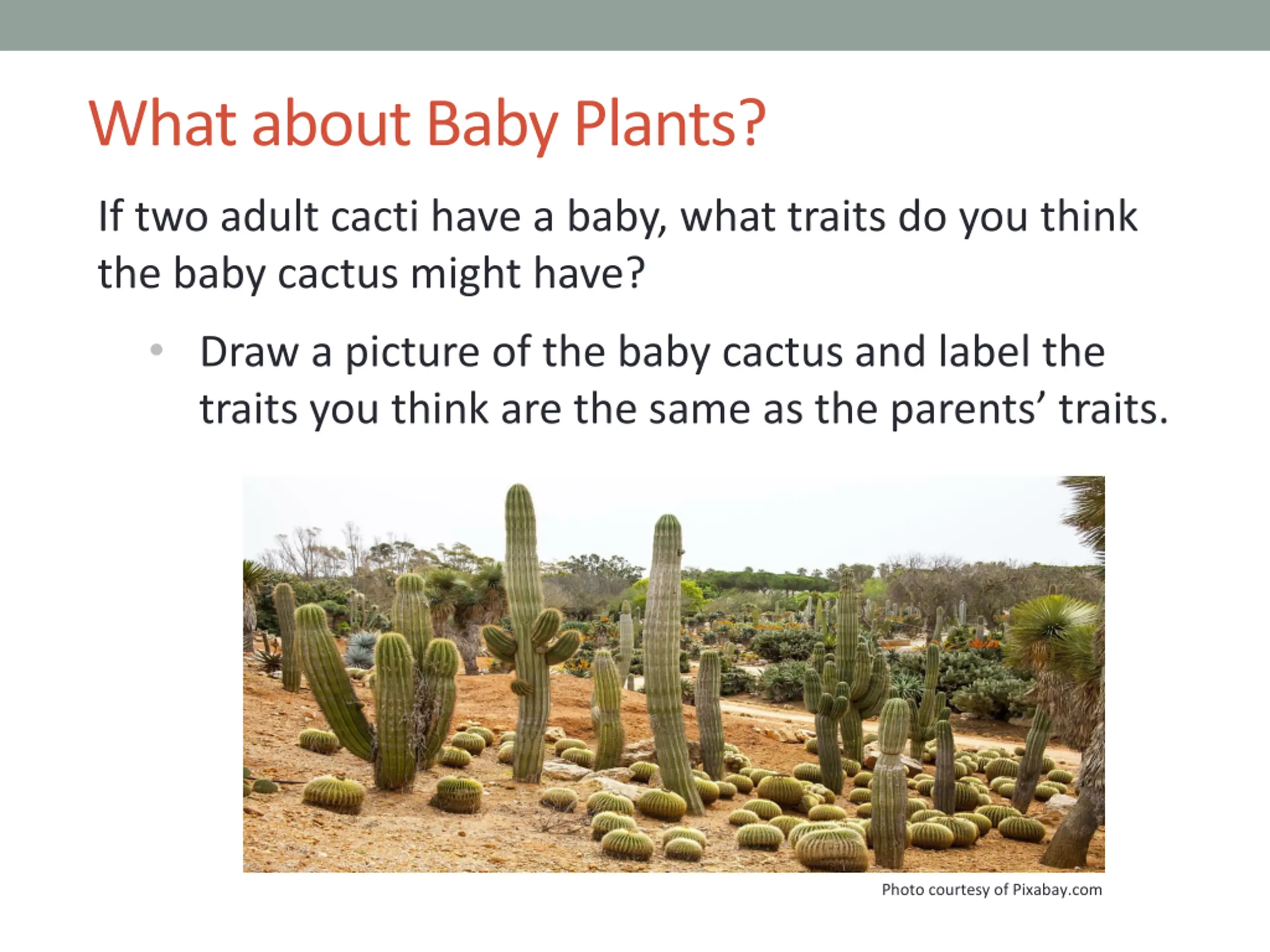 What about Baby Plants?

If two adult cacti have a baby, what traits do you think the baby cactus might have?

• Draw a picture of the baby cactus and label the traits you think are the same as the parents' traits.

Photo courtesy of Pixabay.com